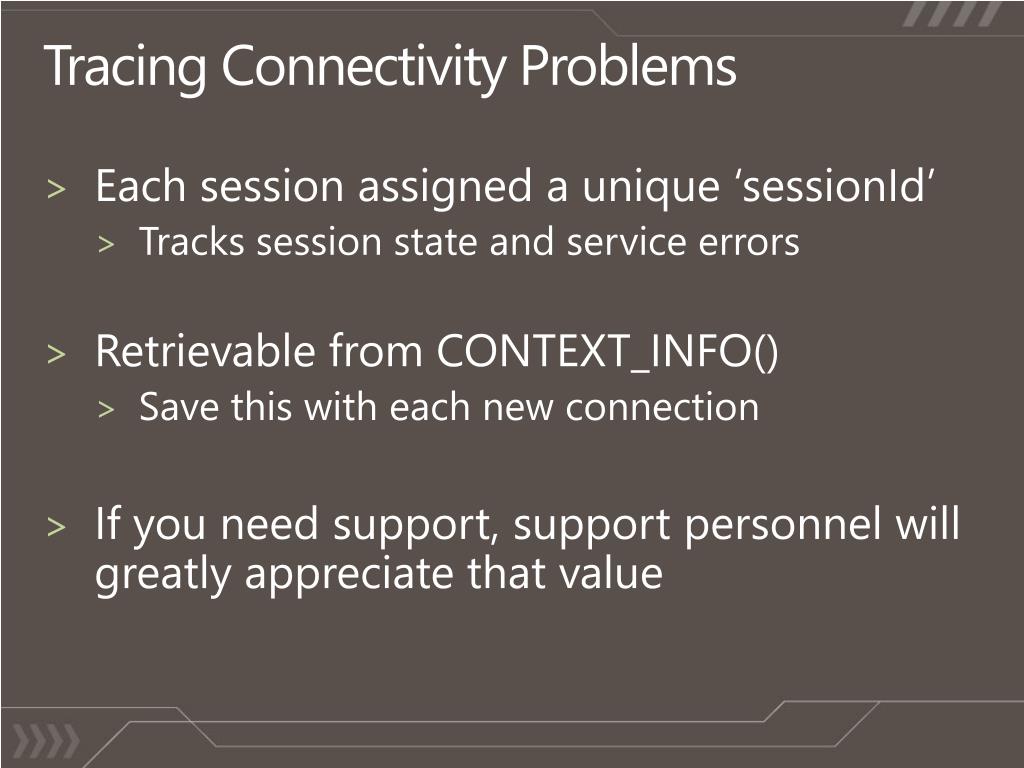 Tracing Connectivity Problems

> Each session assigned a unique ‘sessionId’
> Tracks session state and service errors

> Retrievable from CONTEXT_INFO()
> Save this with each new connection

> If you need support, support personnel will greatly appreciate that value